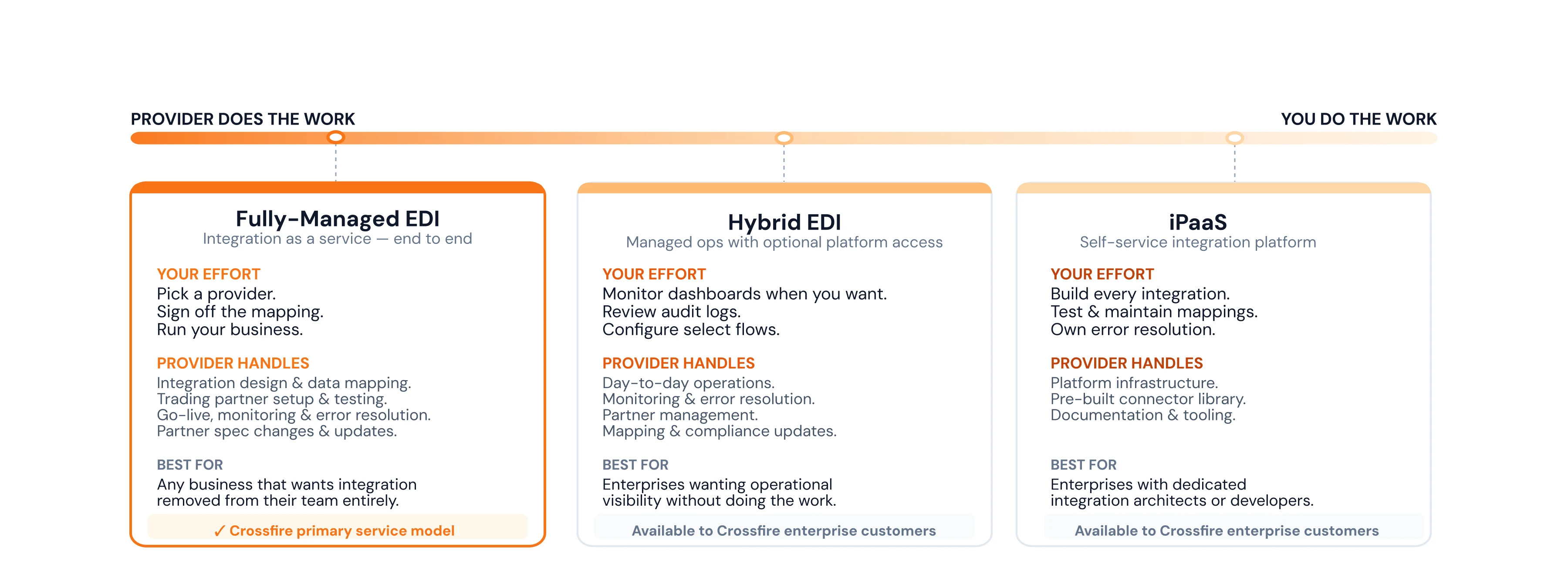 PROVIDER DOES THE WORK

YOU DO THE WORK

Fully-Managed EDI
Integration as a service — end to end

YOUR EFFORT
Pick a provider.
Sign off the mapping.
Run your business.

PROVIDER HANDLES
Integration design & data mapping.
Trading partner setup & testing.
Go-live, monitoring & error resolution.
Partner spec changes & updates.

BEST FOR
Any business that wants integration removed from their team entirely.

✓ Crossfire primary service model

Hybrid EDI
Managed ops with optional platform access

YOUR EFFORT
Monitor dashboards when you want.
Review audit logs.
Configure select flows.

PROVIDER HANDLES
Day-to-day operations.
Monitoring & error resolution.
Partner management.
Mapping & compliance updates.

BEST FOR
Enterprises wanting operational visibility without doing the work.

Available to Crossfire enterprise customers

iPaaS
Self-service integration platform

YOUR EFFORT
Build every integration.
Test & maintain mappings.
Own error resolution.

PROVIDER HANDLES
Platform infrastructure.
Pre-built connector library.
Documentation & tooling.

BEST FOR
Enterprises with dedicated integration architects or developers.

Available to Crossfire enterprise customers